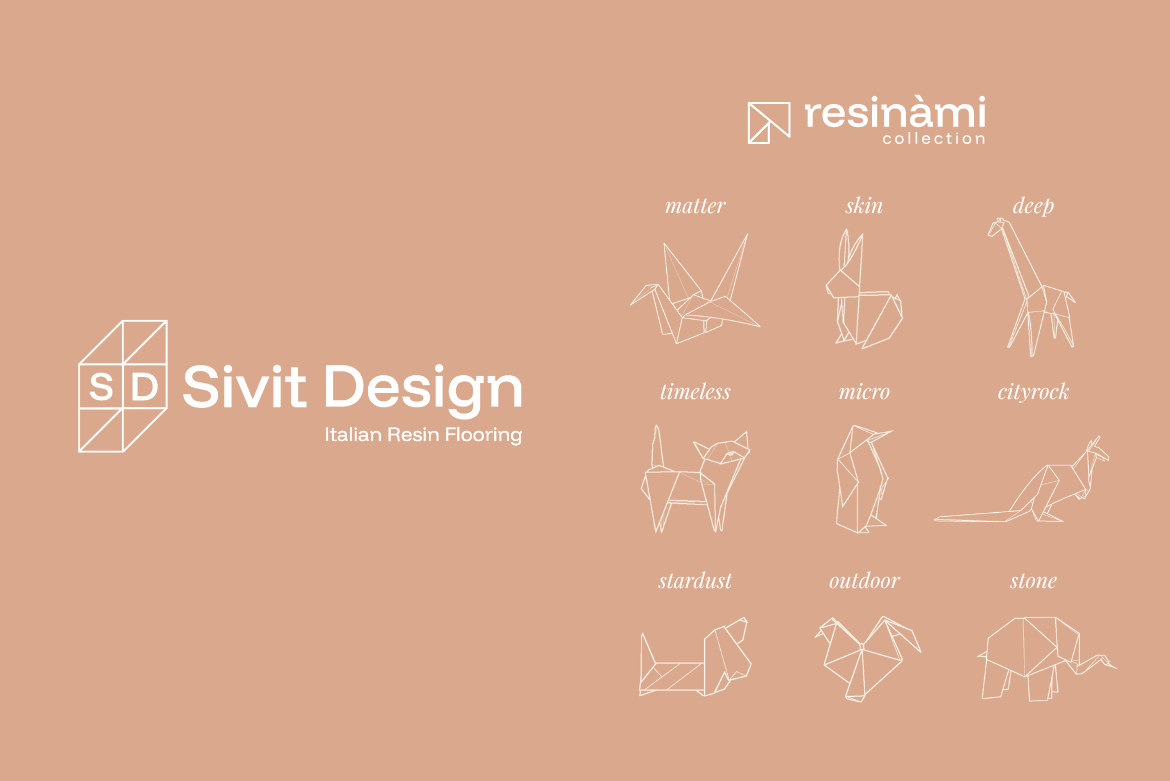 S D Sivit Design
Italian Resin Flooring

resinàmi
collection

matter
skin
deep

timeless
micro
cityrock

stardust
outdoor
stone